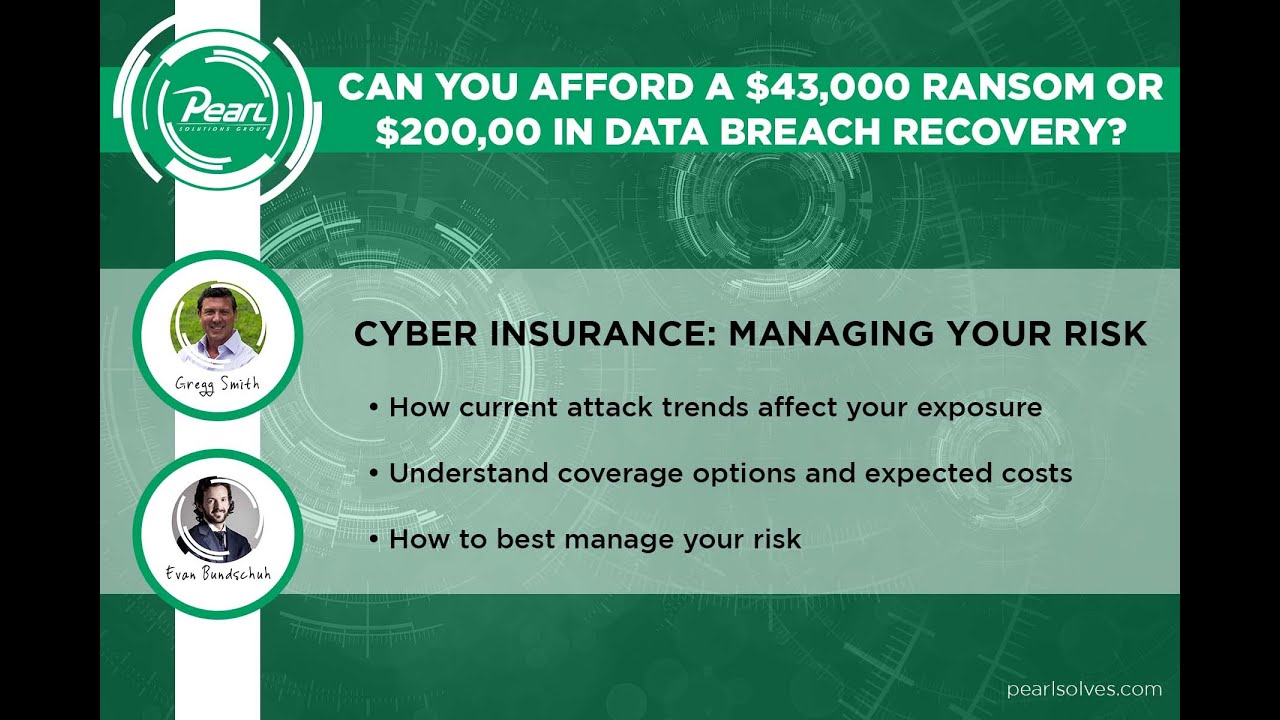 Pearl
SOLUTIONS GROUP

CAN YOU AFFORD A $43,000 RANSOM OR $200,00 IN DATA BREACH RECOVERY?

Gregg Smith

Evan Bundschuh

CYBER INSURANCE: MANAGING YOUR RISK

• How current attack trends affect your exposure

• Understand coverage options and expected costs

• How to best manage your risk

pearlsolves.com